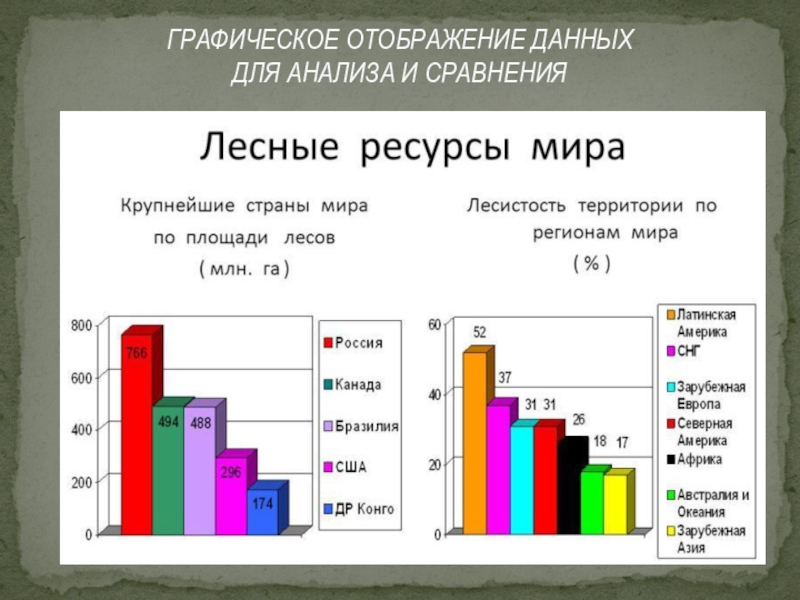 ГРАФИЧЕСКОЕ ОТОБРАЖЕНИЕ ДАННЫХ ДЛЯ АНАЛИЗА И СРАВНЕНИЯ

Лесные ресурсы мира

Крупнейшие страны мира по площади лесов ( млн. га )

800
600
400
200
0

766
494
488
296
174

Россия
Канада
Бразилия
США
ДР Конго

Лесистость территории по регионам мира ( % )

60
40
20
0

52
37
31
31
26
18
17

Латинская Америка
СНГ
Зарубежная Европа
Северная Америка
Африка
Австралия и Океания
Зарубежная Азия